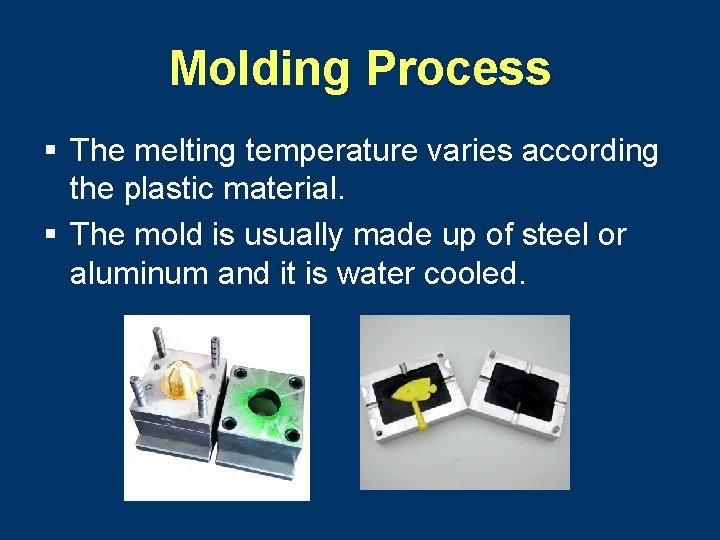 Molding Process

▪ The melting temperature varies according the plastic material.

▪ The mold is usually made up of steel or aluminum and it is water cooled.